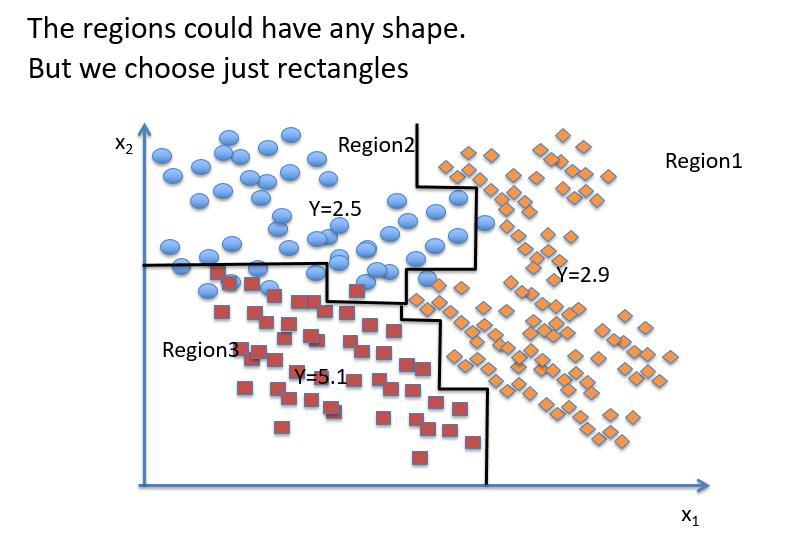 The regions could have any shape.
But we choose just rectangles

$x_2$

Region2

Region1

Y=2.5

Y=2.9

Region3

Y=5.1

$x_1$